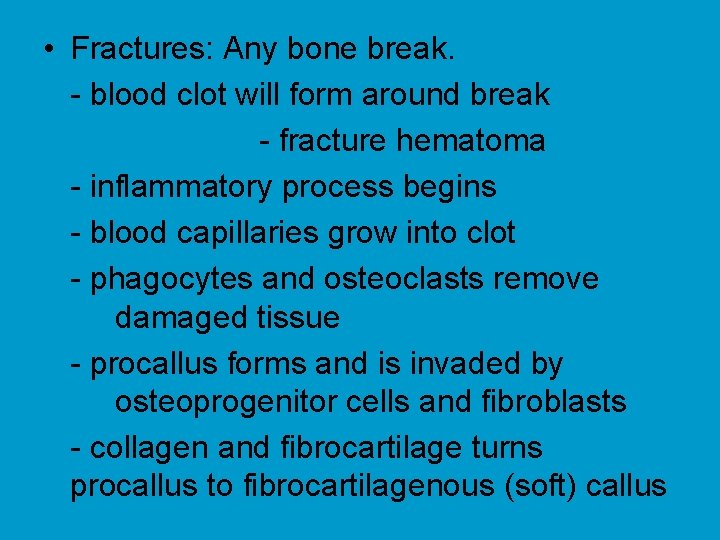 • Fractures: Any bone break.

- blood clot will form around break

- fracture hematoma

- inflammatory process begins

- blood capillaries grow into clot

- phagocytes and osteoclasts remove damaged tissue

- procallus forms and is invaded by osteoprogenitor cells and fibroblasts

- collagen and fibrocartilage turns procallus to fibrocartilagenous (soft) callus